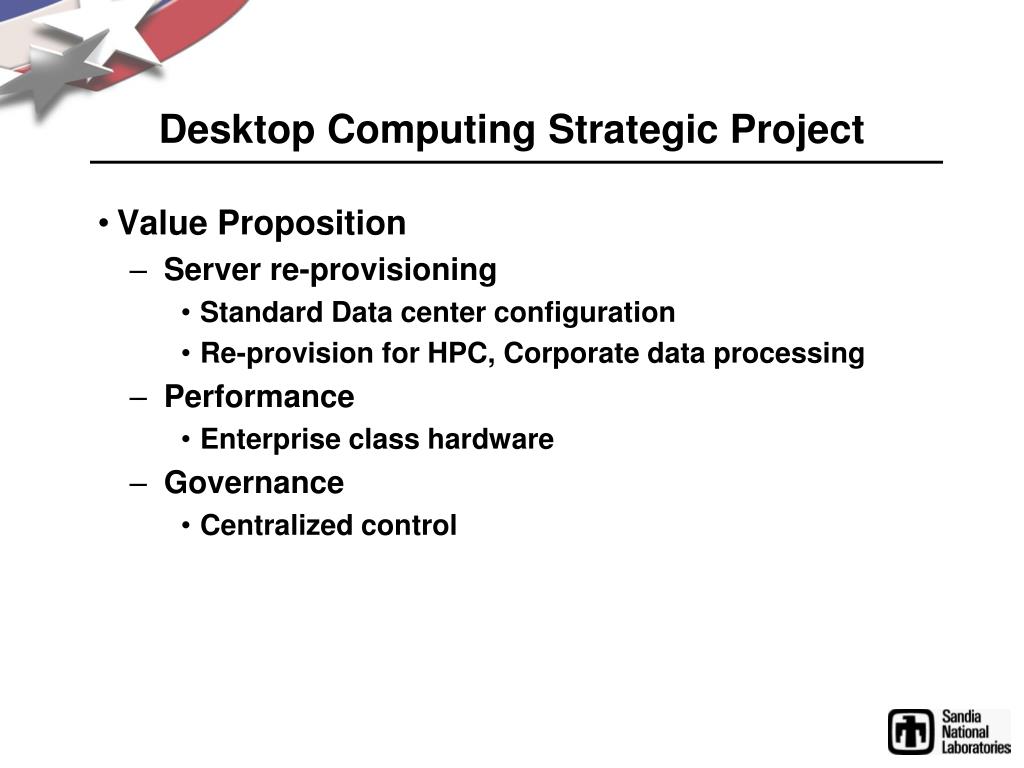 Desktop Computing Strategic Project

• Value Proposition

– Server re-provisioning

• Standard Data center configuration

• Re-provision for HPC, Corporate data processing

– Performance

• Enterprise class hardware

– Governance

• Centralized control

Sandia National Laboratories